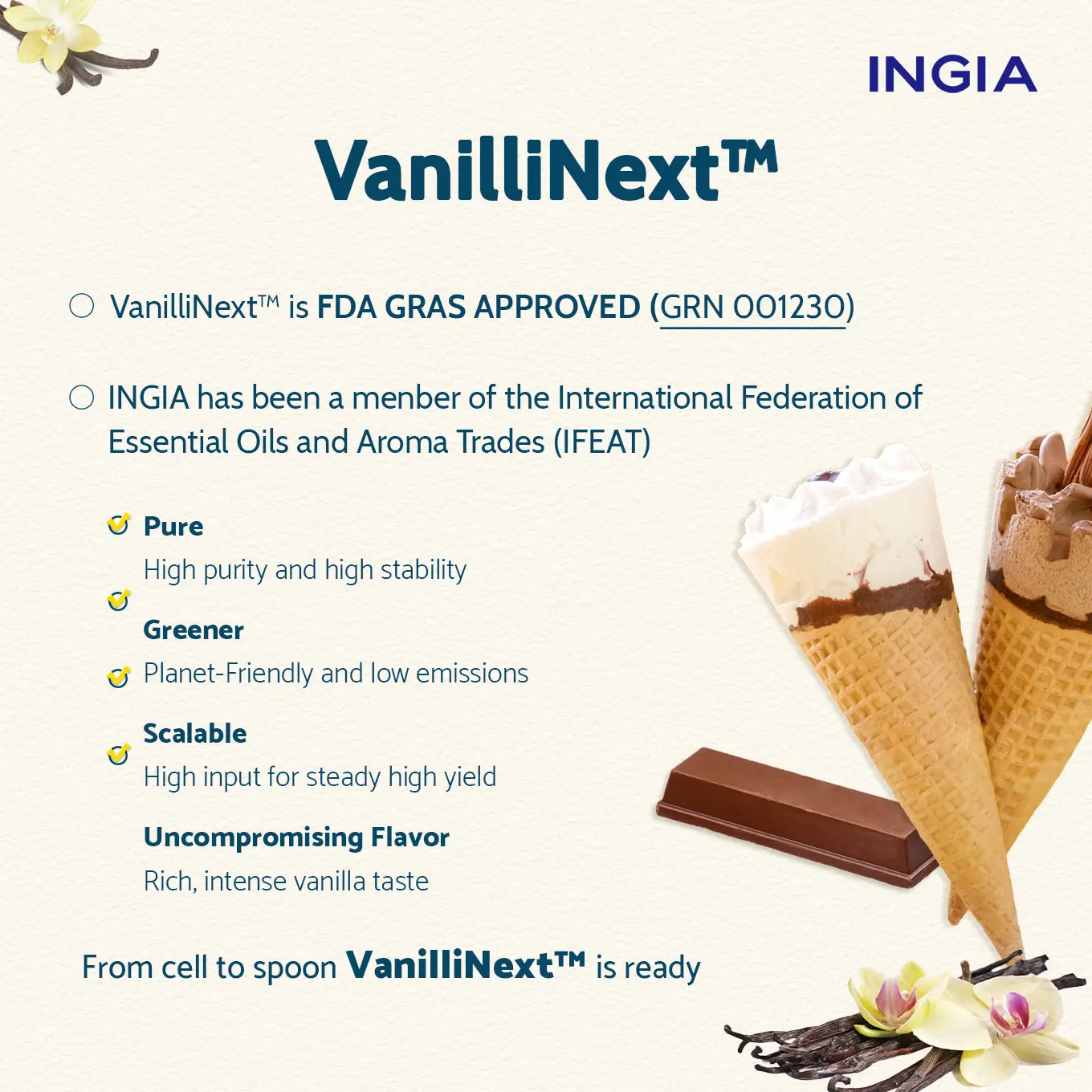 INGIA

VanilliNext™

VanilliNext™ is FDA GRAS APPROVED (GRN 001230)

INGIA has been a menber of the International Federation of Essential Oils and Aroma Trades (IFEAT)

Pure
High purity and high stability

Greener
Planet-Friendly and low emissions

Scalable
High input for steady high yield

Uncompromising Flavor
Rich, intense vanilla taste

From cell to spoon VanilliNext™ is ready